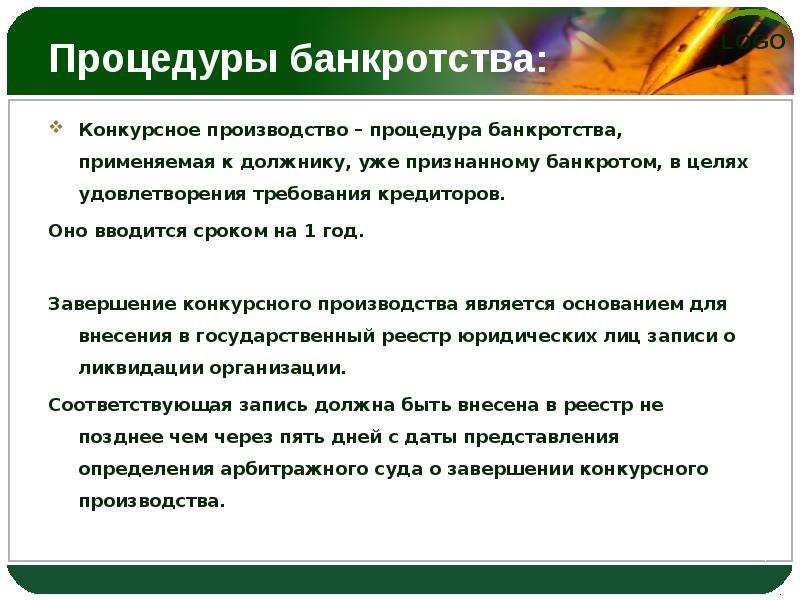 Процедуры банкротства:

LOGO

❖ Конкурсное производство – процедура банкротства, применяемая к должнику, уже признанному банкротом, в целях удовлетворения требования кредиторов.

Оно вводится сроком на 1 год.

Завершение конкурсного производства является основанием для внесения в государственный реестр юридических лиц записи о ликвидации организации.

Соответствующая запись должна быть внесена в реестр не позднее чем через пять дней с даты представления определения арбитражного суда о завершении конкурсного производства.